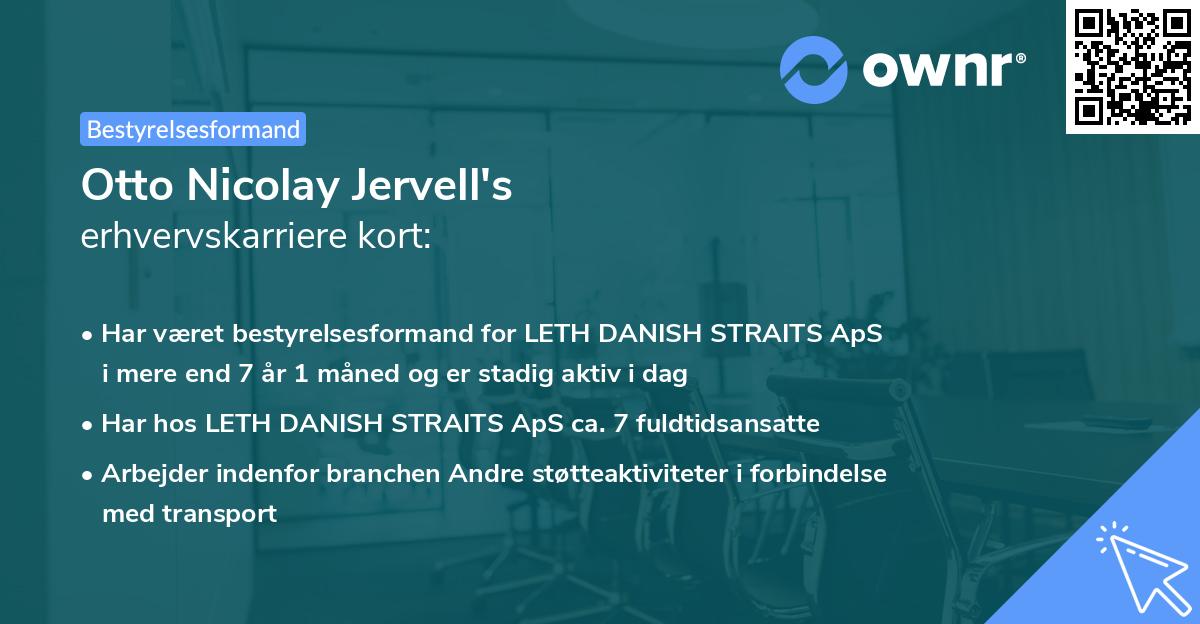 ownr®

Bestyrelsesformand

Otto Nicolay Jervell's
erhvervskarriere kort:

• Har været bestyrelsesformand for LETH DANISH STRAITS ApS i mere end 7 år 1 måned og er stadig aktiv i dag

• Har hos LETH DANISH STRAITS ApS ca. 7 fuldtidsansatte

• Arbejder indenfor branchen Andre støtteaktiviteter i forbindelse med transport